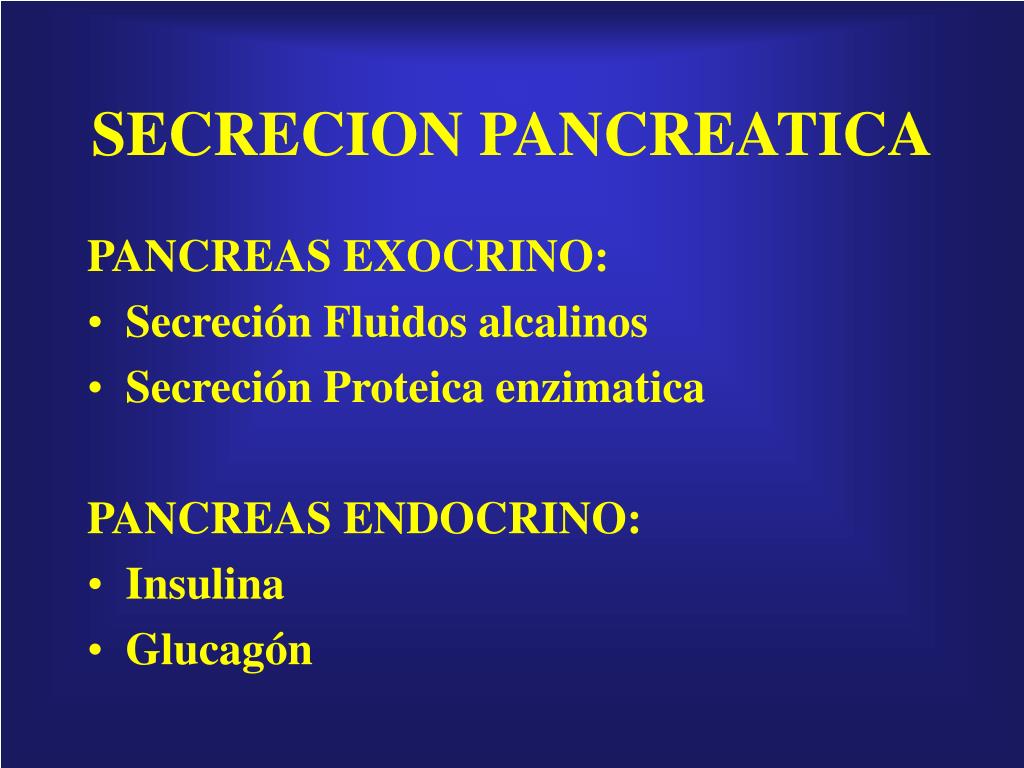 SECRECION PANCREATICA

PANCREAS EXOCRINO:
• Secreción Fluidos alcalinos
• Secreción Proteica enzimatica

PANCREAS ENDOCRINO:
• Insulina
• Glucagón